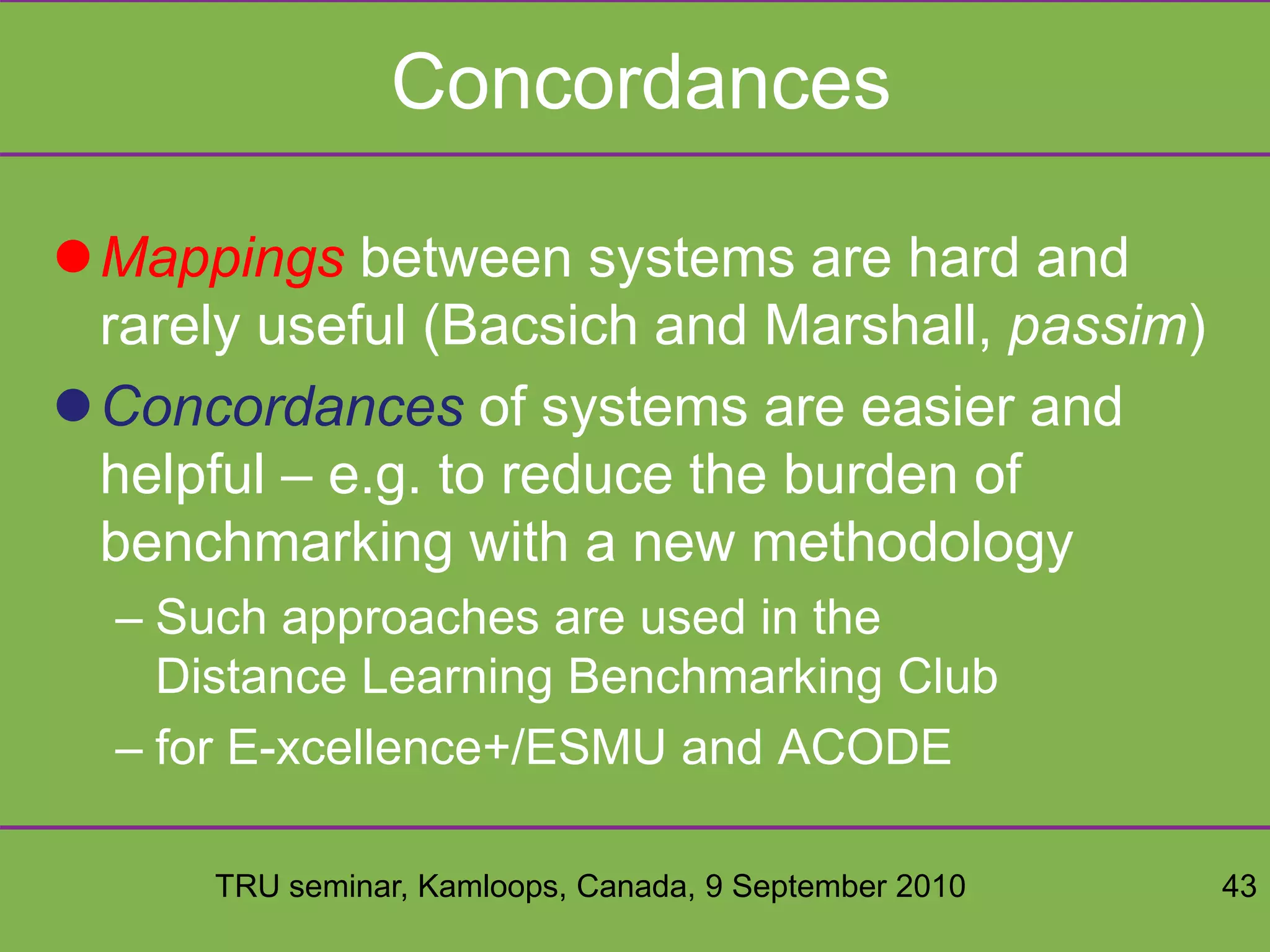 Concordances

● Mappings between systems are hard and rarely useful (Bacsich and Marshall, passim)

● Concordances of systems are easier and helpful – e.g. to reduce the burden of benchmarking with a new methodology

– Such approaches are used in the Distance Learning Benchmarking Club

– for E-xcellence+/ESMU and ACODE

TRU seminar, Kamloops, Canada, 9 September 2010

43